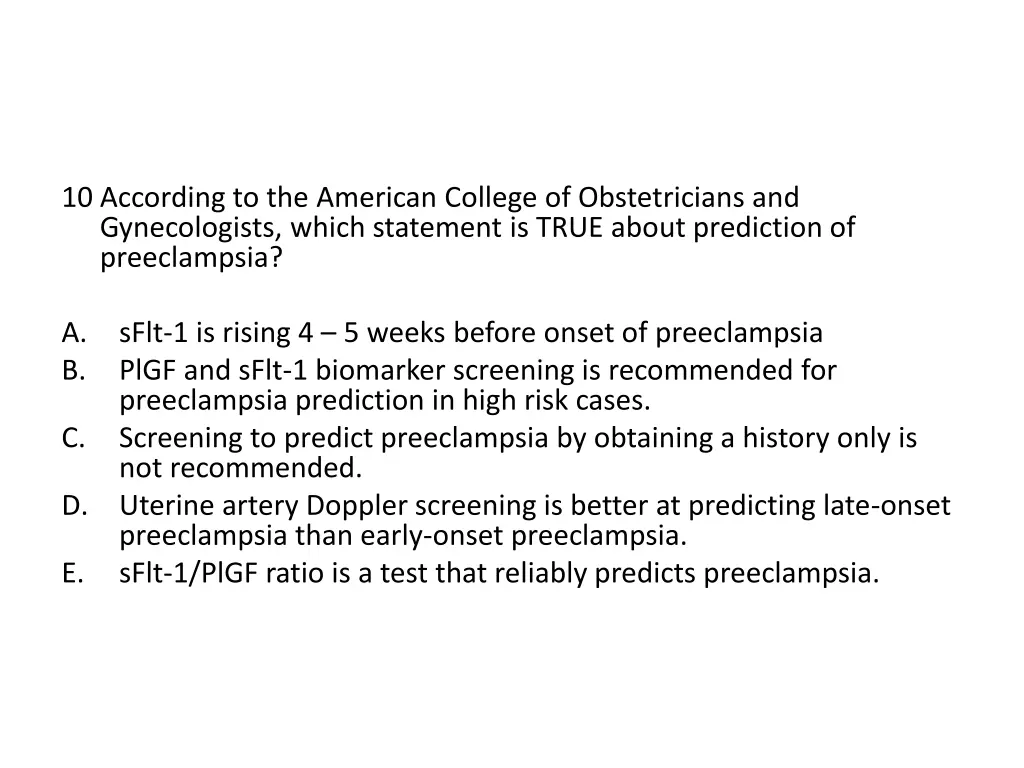 10 According to the American College of Obstetricians and Gynecologists, which statement is TRUE about prediction of preeclampsia?

A. sFlt-1 is rising 4 – 5 weeks before onset of preeclampsia
B. PlGF and sFlt-1 biomarker screening is recommended for preeclampsia prediction in high risk cases.
C. Screening to predict preeclampsia by obtaining a history only is not recommended.
D. Uterine artery Doppler screening is better at predicting late-onset preeclampsia than early-onset preeclampsia.
E. sFlt-1/PlGF ratio is a test that reliably predicts preeclampsia.